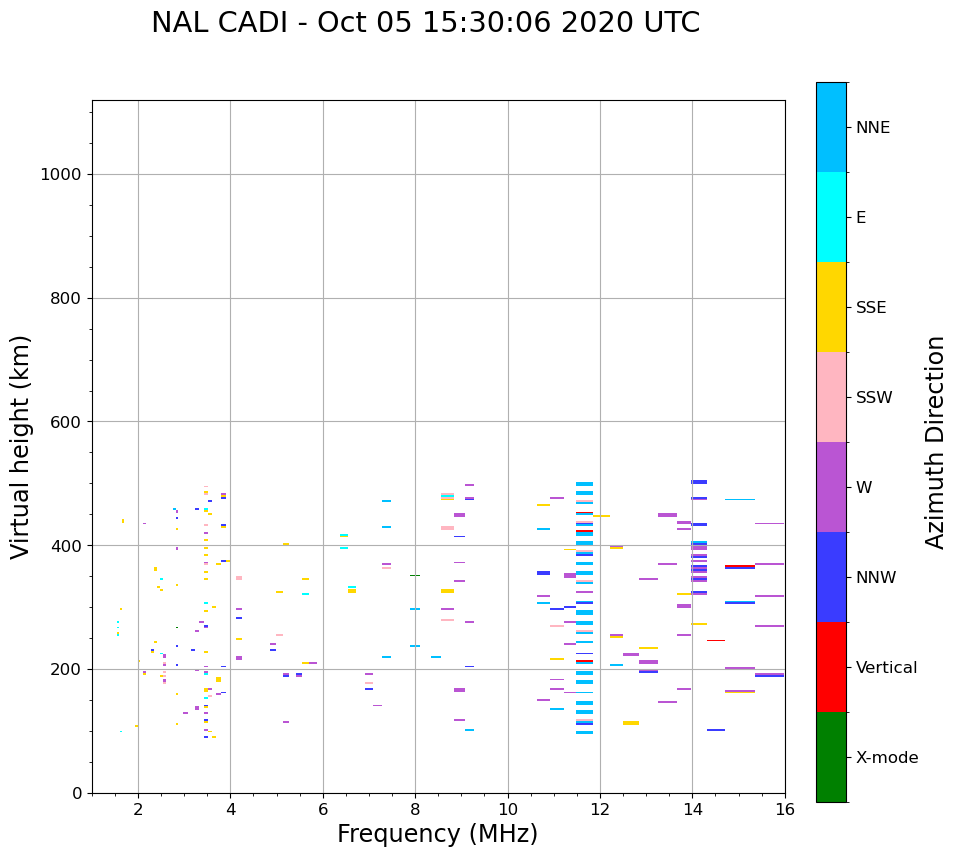 NAL CADI - Oct 05 15:30:06 2020 UTC

Virtual height (km)

1000
800
600
400
200
0

2 4 6 8 10 12 14 16

Frequency (MHz)

NNE
E
SSE
SSW
W
NNW
Vertical
X-mode

Azimuth Direction